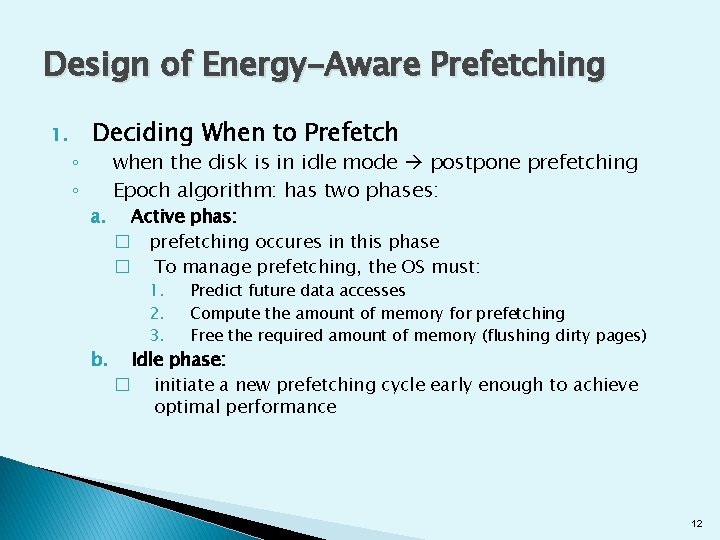 Design of Energy-Aware Prefetching

1. Deciding When to Prefetch
◦ when the disk is in idle mode → postpone prefetching
◦ Epoch algorithm: has two phases:
a. Active phas:
□ prefetching occures in this phase
□ To manage prefetching, the OS must:
1. Predict future data accesses
2. Compute the amount of memory for prefetching
3. Free the required amount of memory (flushing dirty pages)
b. Idle phase:
□ initiate a new prefetching cycle early enough to achieve optimal performance

12